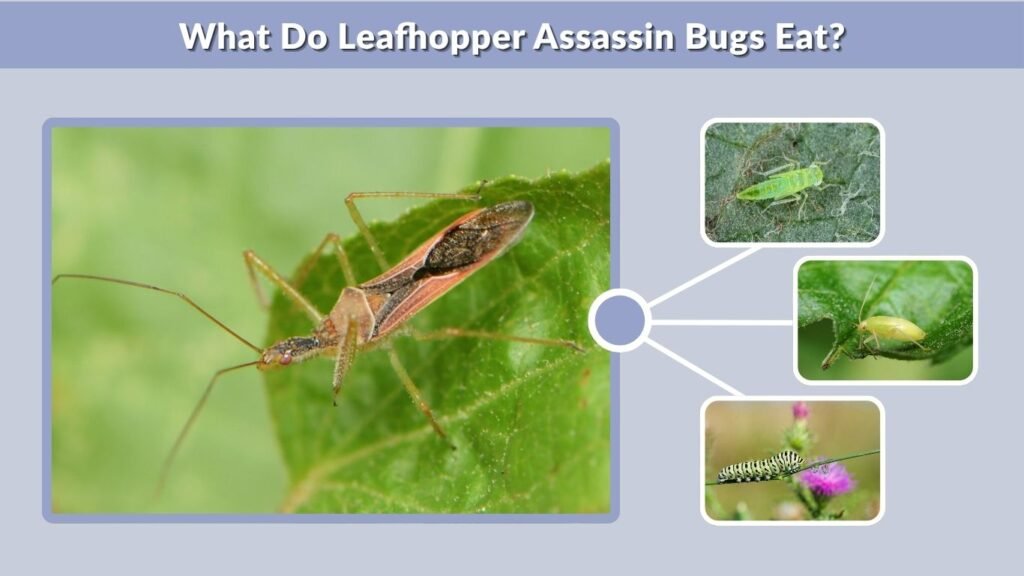 What Do Leafhopper Assassin Bugs Eat?